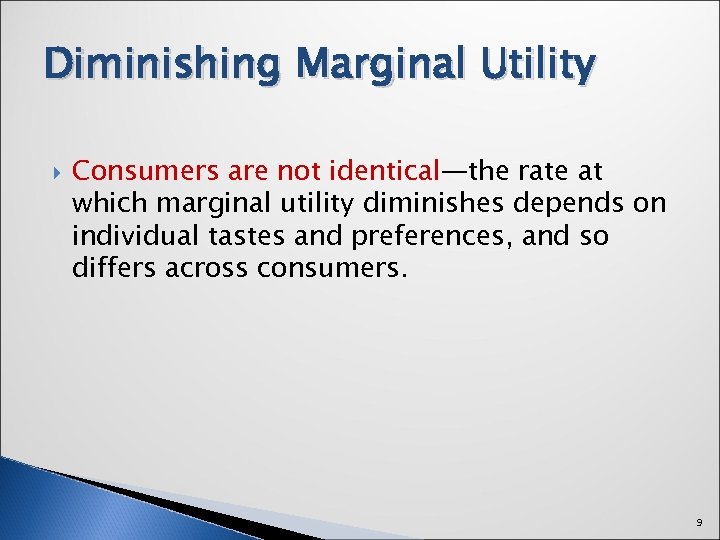 Diminishing Marginal Utility

Consumers are not identical—the rate at which marginal utility diminishes depends on individual tastes and preferences, and so differs across consumers.

9